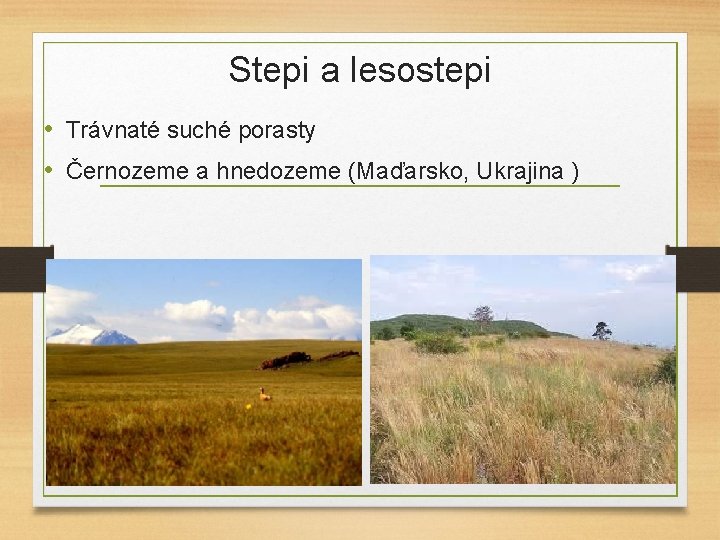 Stepi a lesostepi

• Trávnaté suché porasty
• Černozeme a hnedozeme (Maďarsko, Ukrajina )